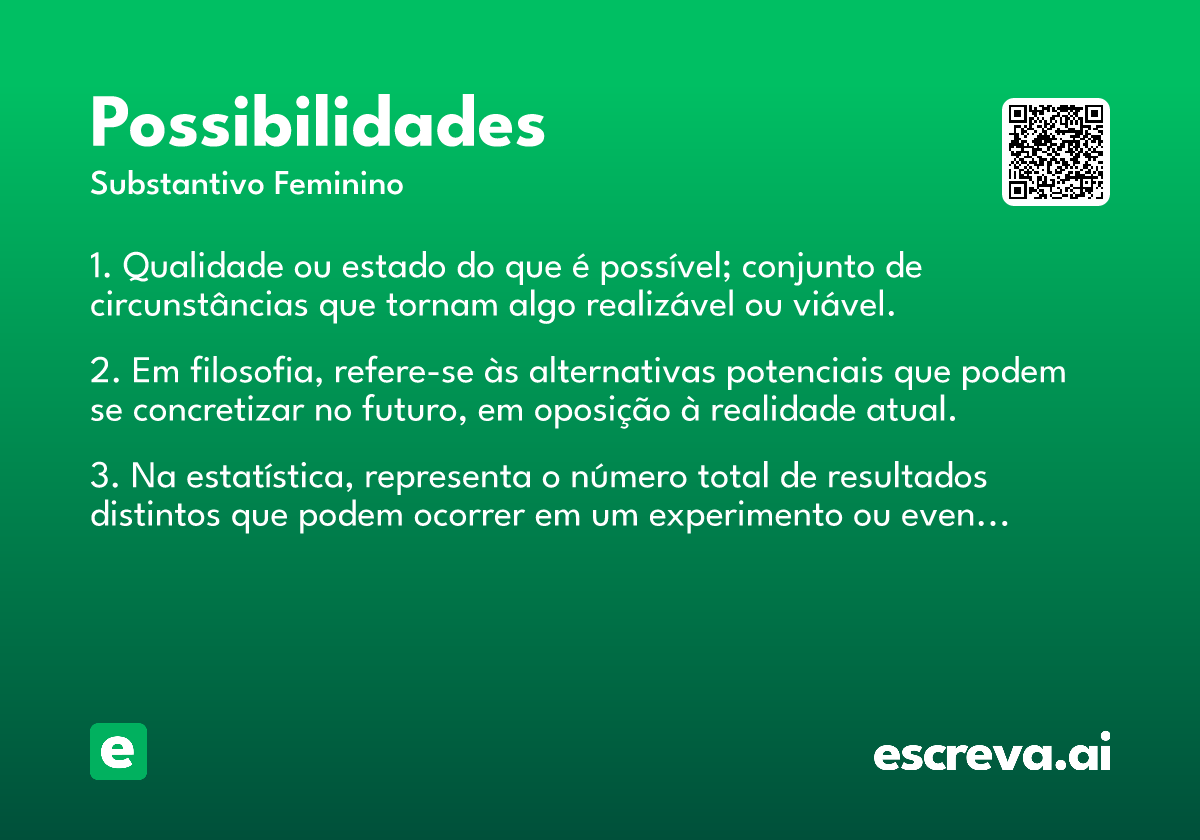 Possibilidades

Substantivo Feminino

1. Qualidade ou estado do que é possível; conjunto de circunstâncias que tornam algo realizável ou viável.

2. Em filosofia, refere-se às alternativas potenciais que podem se concretizar no futuro, em oposição à realidade atual.

3. Na estatística, representa o número total de resultados distintos que podem ocorrer em um experimento ou even…

e

escreva.ai